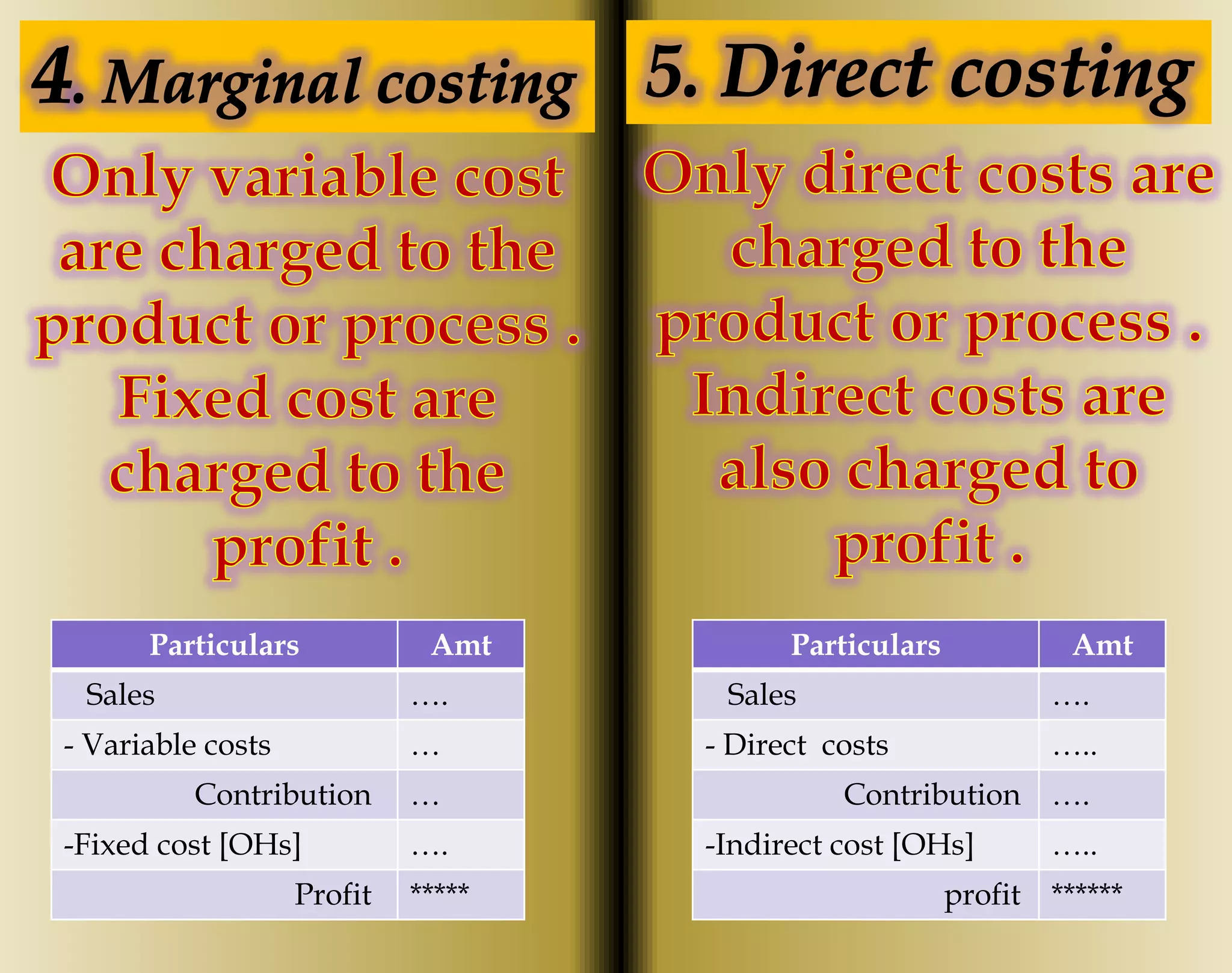 4. Marginal costing

Only variable cost are charged to the product or process . Fixed cost are charged to the profit .

| Particulars | Amt |
|---|---|
| Sales | …. |
| - Variable costs | … |
| Contribution | … |
| -Fixed cost [OHs] | …. |
| Profit | ***** |

5. Direct costing

Only direct costs are charged to the product or process . Indirect costs are also charged to profit .

| Particulars | Amt |
|---|---|
| Sales | …. |
| - Direct costs | ….. |
| Contribution | …. |
| -Indirect cost [OHs] | ….. |
| profit | ****** |